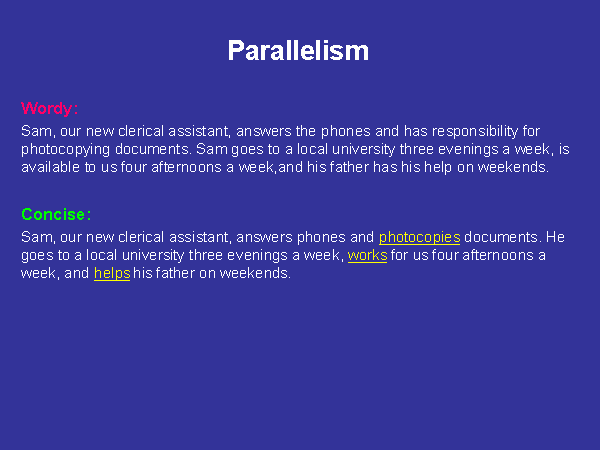 Parallelism

Wordy:

Sam, our new clerical assistant, answers the phones and has responsibility for photocopying documents. Sam goes to a local university three evenings a week, is available to us four afternoons a week,and his father has his help on weekends.

Concise:

Sam, our new clerical assistant, answers phones and photocopies documents. He goes to a local university three evenings a week, works for us four afternoons a week, and helps his father on weekends.